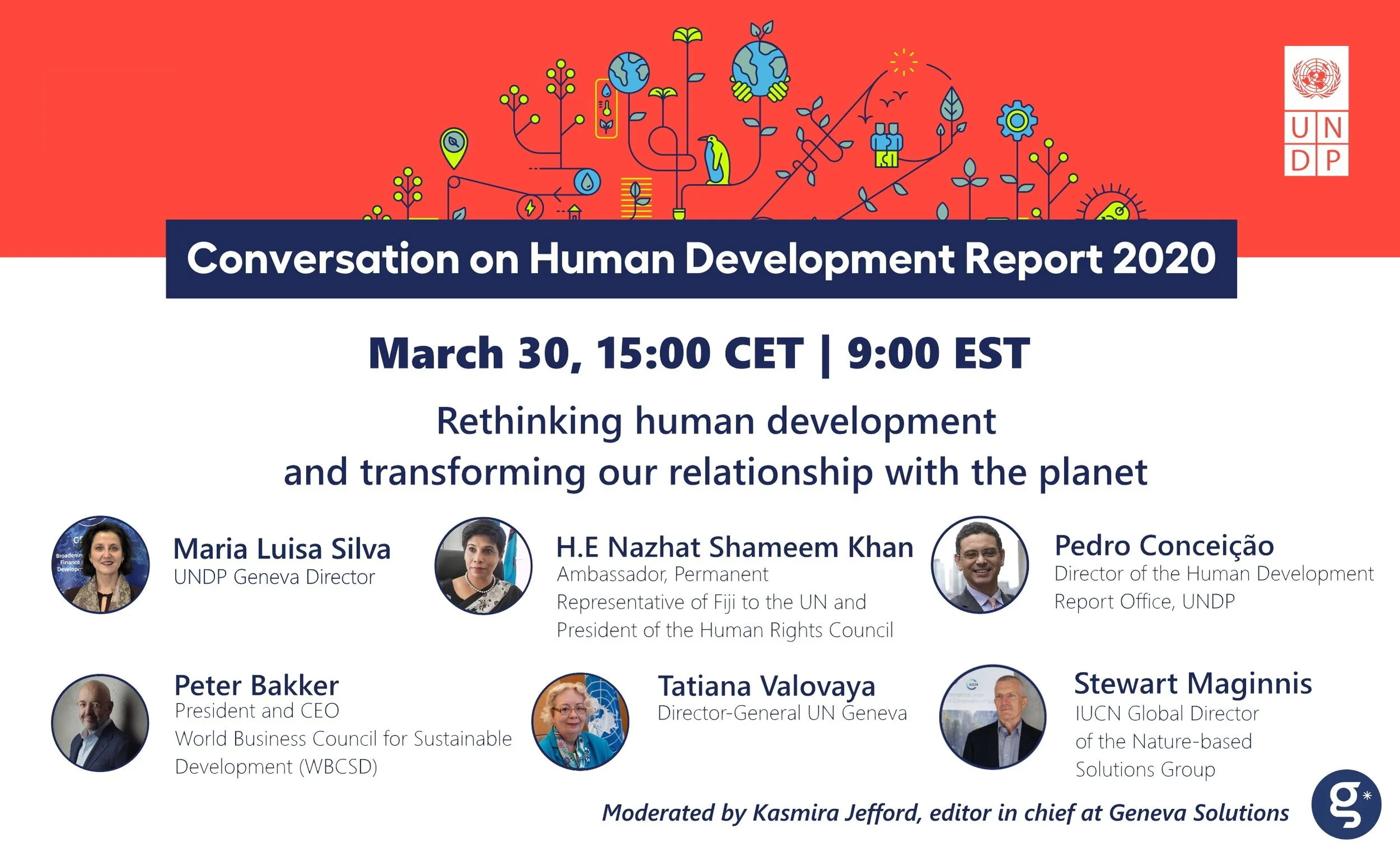 U N
D P

Conversation on Human Development Report 2020

March 30, 15:00 CET | 9:00 EST

Rethinking human development
and transforming our relationship with the planet

Maria Luisa Silva
UNDP Geneva Director

H.E Nazhat Shameem Khan
Ambassador, Permanent Representative of Fiji to the UN and President of the Human Rights Council

Pedro Conceição
Director of the Human Development Report Office, UNDP

Peter Bakker
President and CEO
World Business Council for Sustainable Development (WBCSD)

Tatiana Valovaya
Director-General UN Geneva

Stewart Maginnis
IUCN Global Director of the Nature-based Solutions Group

Moderated by Kasmira Jefford, editor in chief at Geneva Solutions

g*